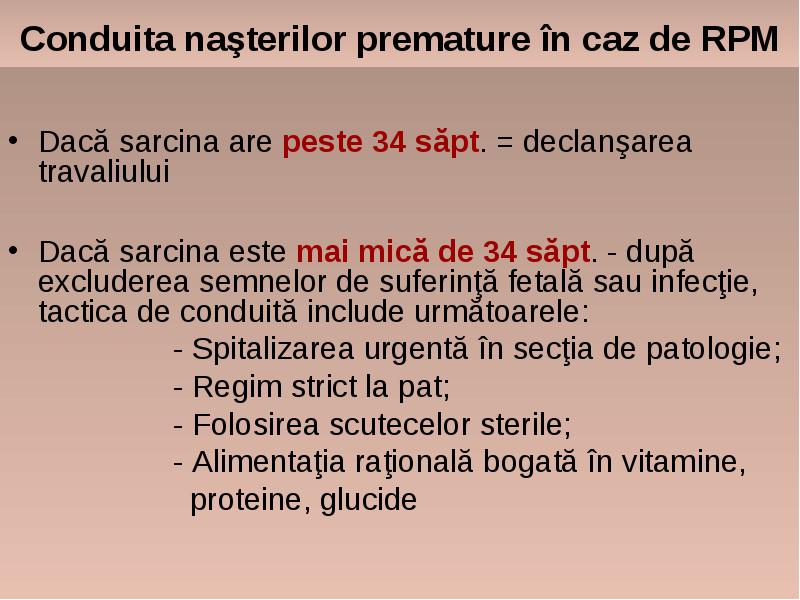 Conduita naşterilor premature în caz de RPM

• Dacă sarcina are peste 34 săpt. = declanşarea travaliului

• Dacă sarcina este mai mică de 34 săpt. - după excluderea semnelor de suferinţă fetală sau infecţie, tactica de conduită include următoarele:
- Spitalizarea urgentă în secţia de patologie;
- Regim strict la pat;
- Folosirea scutecelor sterile;
- Alimentaţia raţională bogată în vitamine, proteine, glucide